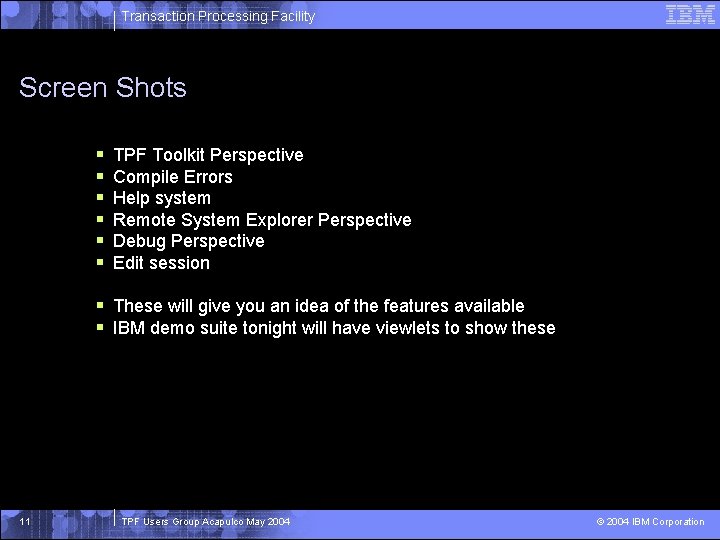 Transaction Processing Facility

IBM

Screen Shots

- TPF Toolkit Perspective
- Compile Errors
- Help system
- Remote System Explorer Perspective
- Debug Perspective
- Edit session

- These will give you an idea of the features available
- IBM demo suite tonight will have viewlets to show these

11

TPF Users Group Acapulco May 2004

© 2004 IBM Corporation